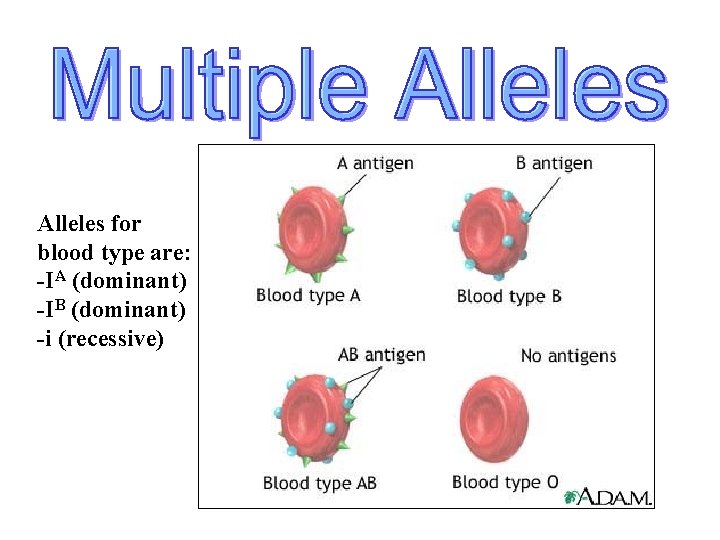 Multiple Alleles

Alleles for blood type are:
-$I^A$ (dominant)
-$I^B$ (dominant)
-i (recessive)

A antigen

B antigen

Blood type A

Blood type B

AB antigen

No antigens

Blood type AB

Blood type O

A.D.A.M.